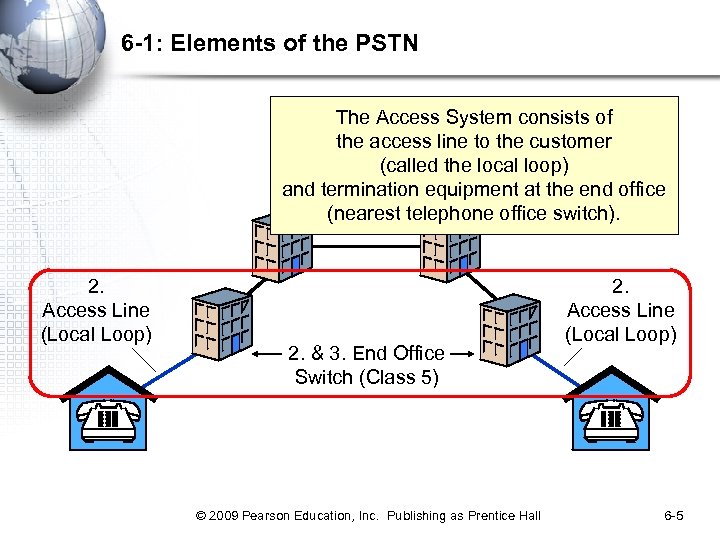 6-1: Elements of the PSTN

The Access System consists of the access line to the customer (called the local loop) and termination equipment at the end office (nearest telephone office switch).

2.
Access Line
(Local Loop)

2. & 3. End Office
Switch (Class 5)

2.
Access Line
(Local Loop)

© 2009 Pearson Education, Inc. Publishing as Prentice Hall

6-5